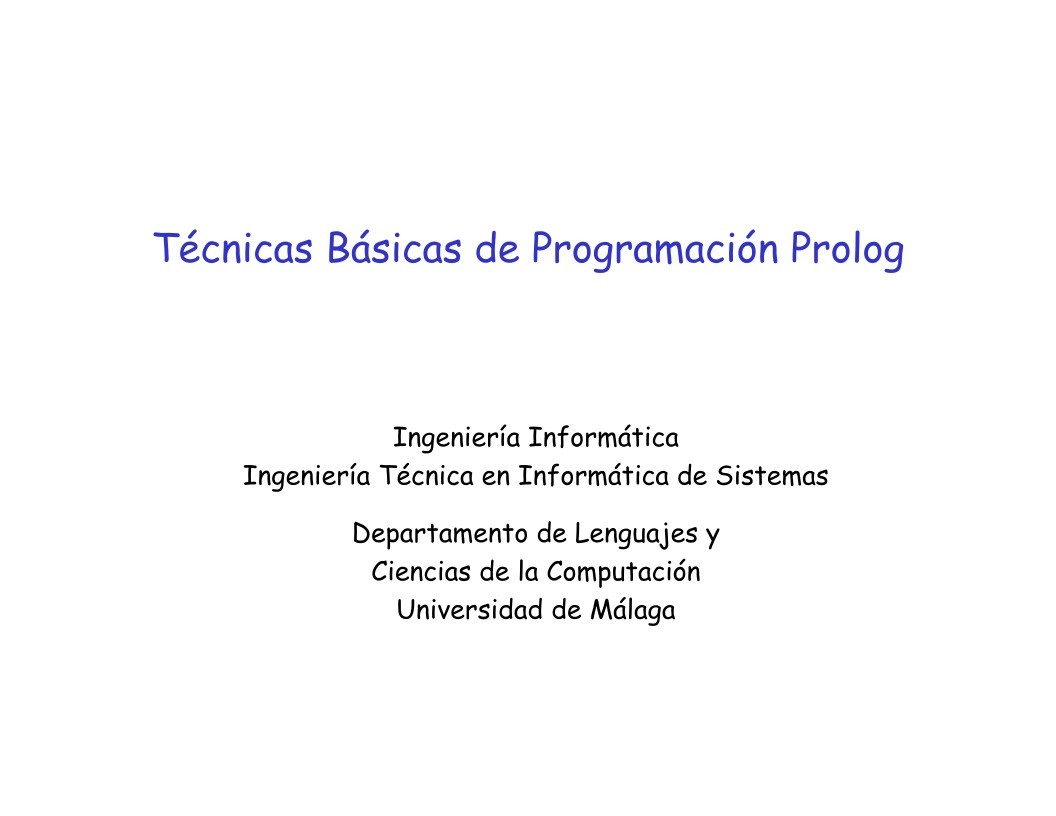 Técnicas Básicas de Programación Prolog

Ingeniería Informática
Ingeniería Técnica en Informática de Sistemas

Departamento de Lenguajes y
Ciencias de la Computación
Universidad de Málaga